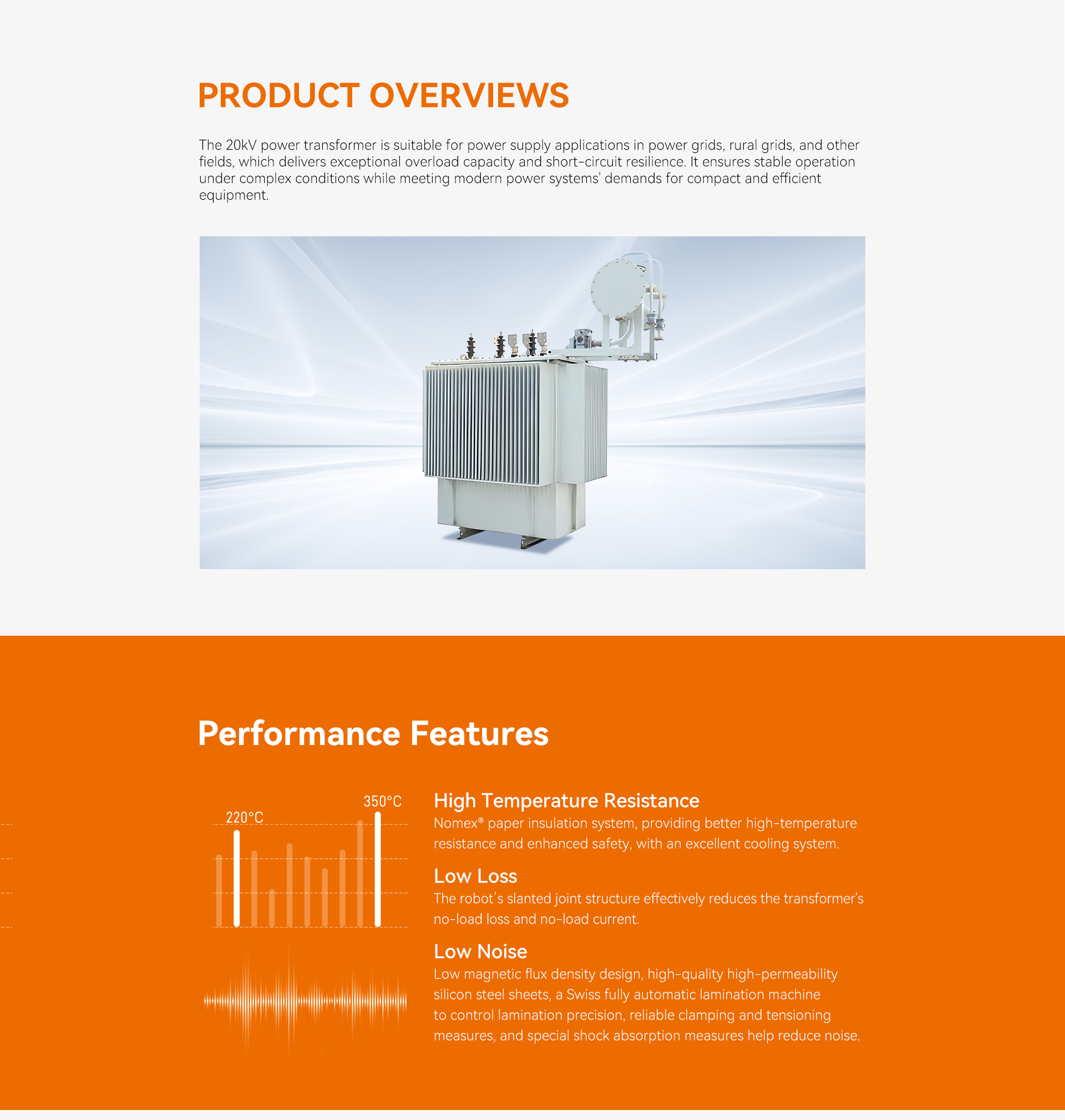 PRODUCT OVERVIEWS

The 20kV power transformer is suitable for power supply applications in power grids, rural grids, and other fields, which delivers exceptional overload capacity and short-circuit resilience. It ensures stable operation under complex conditions while meeting modern power systems' demands for compact and efficient equipment.

Performance Features

220°C

350°C

High Temperature Resistance
Nomex® paper insulation system, providing better high-temperature resistance and enhanced safety, with an excellent cooling system.

Low Loss
The robot's slanted joint structure effectively reduces the transformer's no-load loss and no-load current.

Low Noise
Low magnetic flux density design, high-quality high-permeability silicon steel sheets, a Swiss fully automatic lamination machine to control lamination precision, reliable clamping and tensioning measures, and special shock absorption measures help reduce noise.